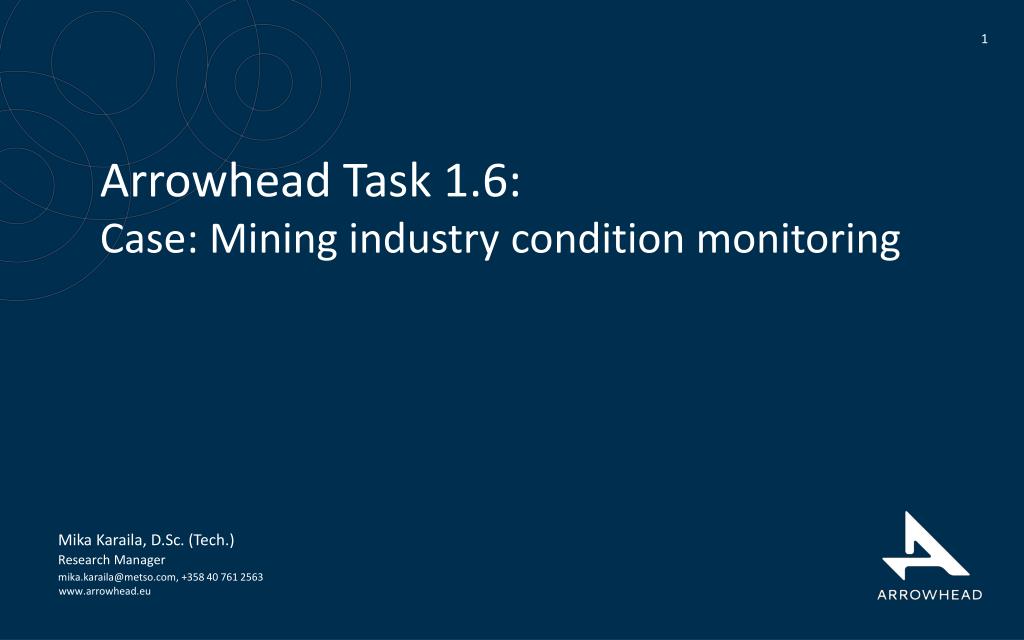 1

Arrowhead Task 1.6:
Case: Mining industry condition monitoring

Mika Karaila, D.Sc. (Tech.)
Research Manager
mika.karaila@metso.com, +358 40 761 2563
www.arrowhead.eu

ARROWHEAD